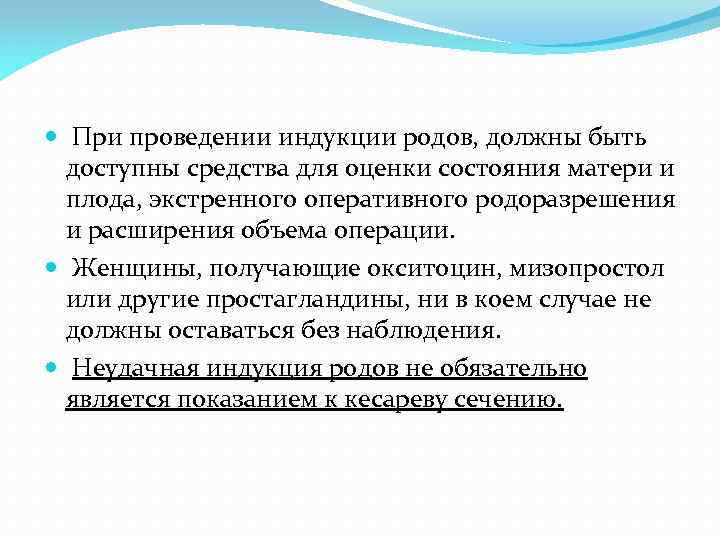 При проведении индукции родов, должны быть доступны средства для оценки состояния матери и плода, экстренного оперативного родоразрешения и расширения объема операции.

Женщины, получающие окситоцин, мизопростол или другие простагландины, ни в коем случае не должны оставаться без наблюдения.

Неудачная индукция родов не обязательно является показанием к кесареву сечению.